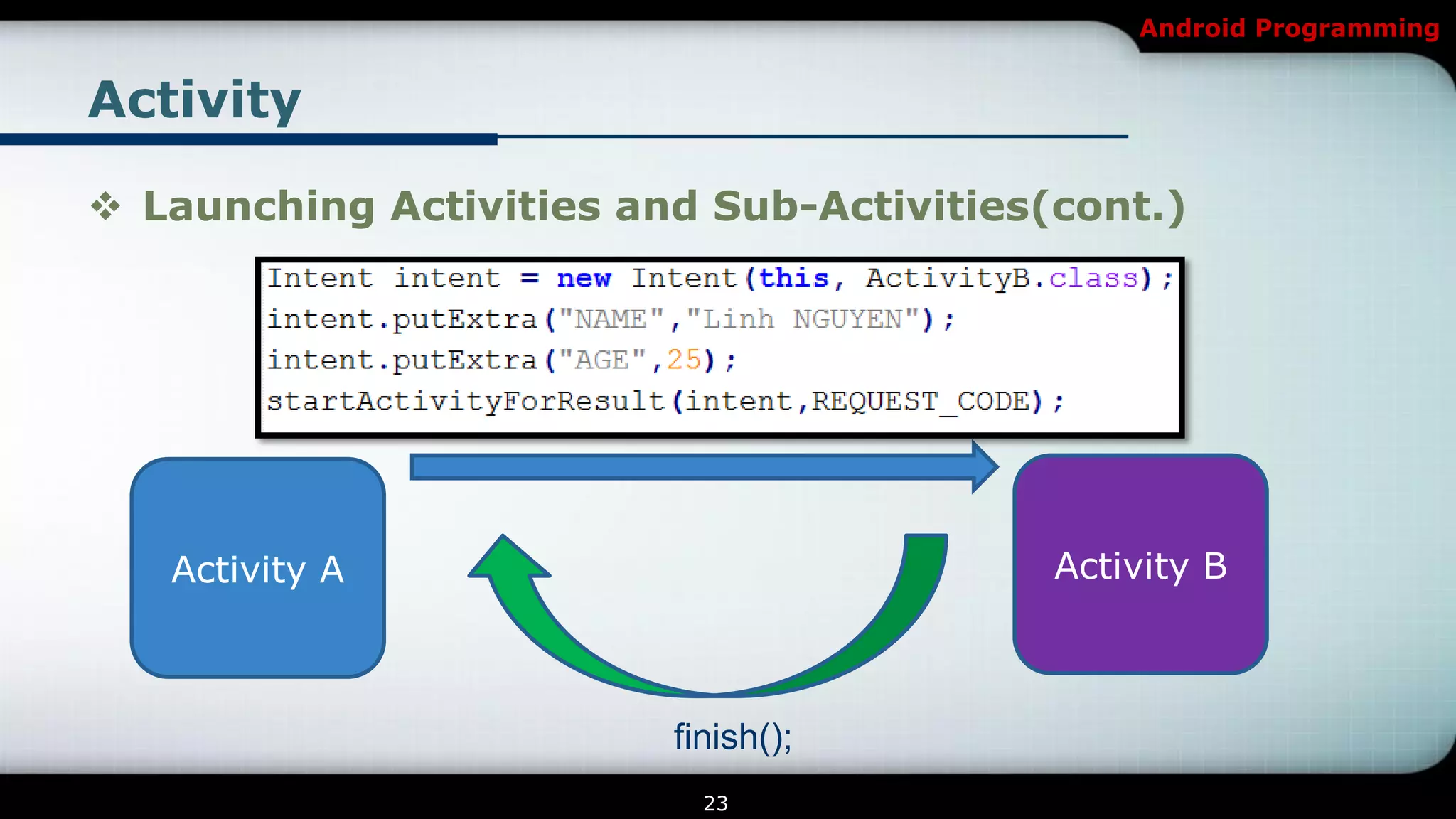 Android Programming

Activity

❖ Launching Activities and Sub-Activities(cont.)

Intent intent = new Intent(this, ActivityB.class);
intent.putExtra("NAME","Linh NGUYEN");
intent.putExtra("AGE",25);
startActivityForResult(intent,REQUEST_CODE);

Activity A

Activity B

finish();

23